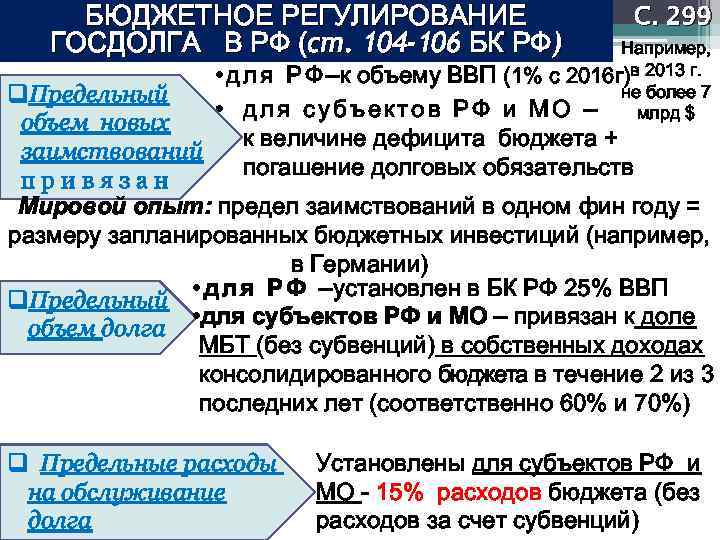 БЮДЖЕТНОЕ РЕГУЛИРОВАНИЕ ГОСДОЛГА В РФ (ст. 104-106 БК РФ)

С. 299

Например, в 2013 г. не более 7 млрд $

❑Предельный объем новых заимствований привязан

•для РФ–к объему ВВП (1% с 2016г)

• для субъектов РФ и МО – к величине дефицита бюджета + погашение долговых обязательств

Мировой опыт: предел заимствований в одном фин году = размеру запланированных бюджетных инвестиций (например, в Германии)

❑Предельный объем долга

•для РФ –установлен в БК РФ 25% ВВП

•для субъектов РФ и МО – привязан к доле МБТ (без субвенций) в собственных доходах консолидированного бюджета в течение 2 из 3 последних лет (соответственно 60% и 70%)

❑ Предельные расходы на обслуживание долга

Установлены для субъектов РФ и МО - 15% расходов бюджета (без расходов за счет субвенций)